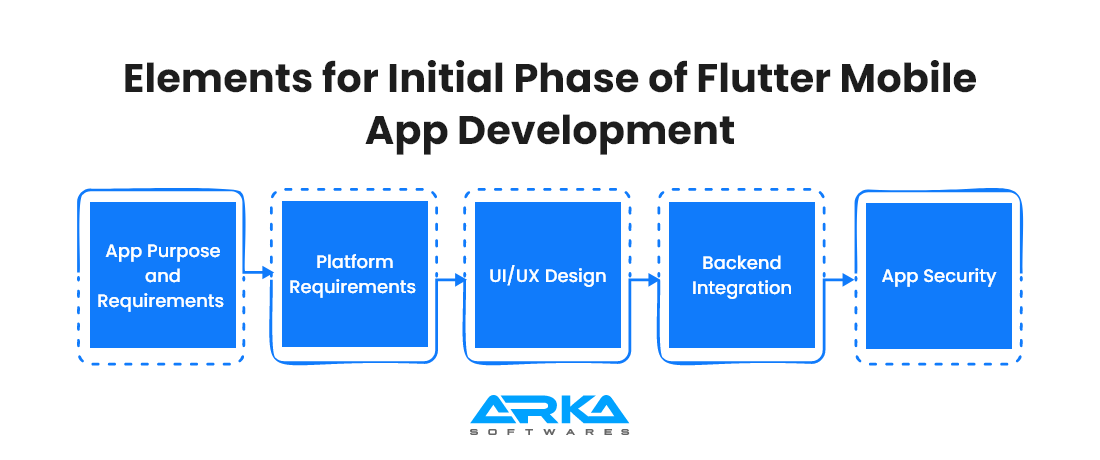 Elements for Initial Phase of Flutter Mobile App Development

App Purpose and Requirements

Platform Requirements

UI/UX Design

Backend Integration

App Security

ARKA
SOFTWARES